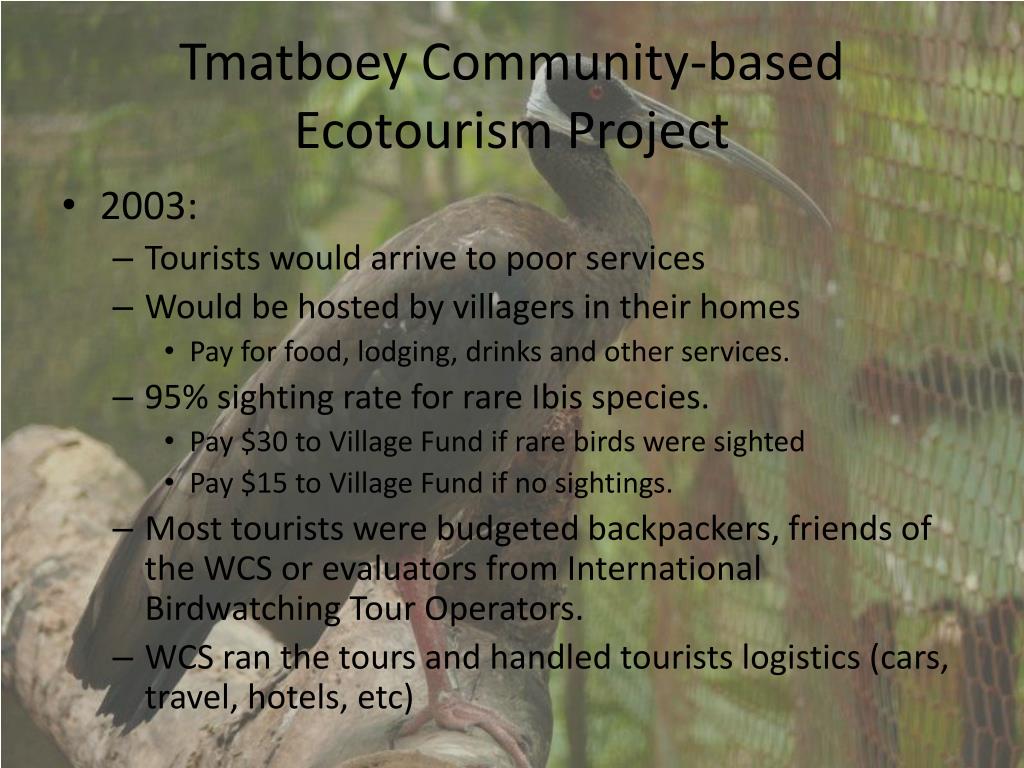 Tmatboey Community-based Ecotourism Project

• 2003:
– Tourists would arrive to poor services
– Would be hosted by villagers in their homes
• Pay for food, lodging, drinks and other services.
– 95% sighting rate for rare Ibis species.
• Pay \$30 to Village Fund if rare birds were sighted
• Pay \$15 to Village Fund if no sightings.
– Most tourists were budgeted backpackers, friends of the WCS or evaluators from International Birdwatching Tour Operators.
– WCS ran the tours and handled tourists logistics (cars, travel, hotels, etc)